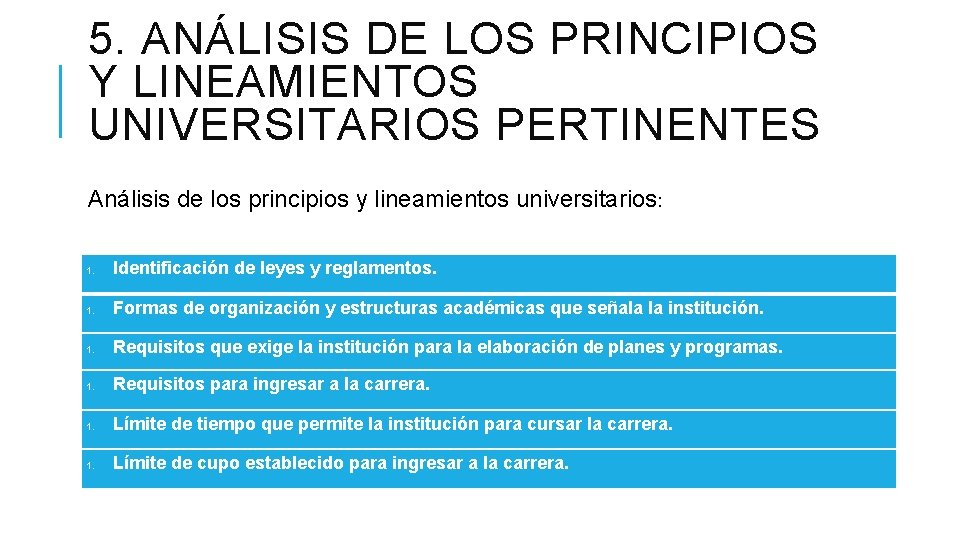 5. ANÁLISIS DE LOS PRINCIPIOS Y LINEAMIENTOS UNIVERSITARIOS PERTINENTES

Análisis de los principios y lineamientos universitarios:

1. Identificación de leyes y reglamentos.

1. Formas de organización y estructuras académicas que señala la institución.

1. Requisitos que exige la institución para la elaboración de planes y programas.

1. Requisitos para ingresar a la carrera.

1. Límite de tiempo que permite la institución para cursar la carrera.

1. Límite de cupo establecido para ingresar a la carrera.